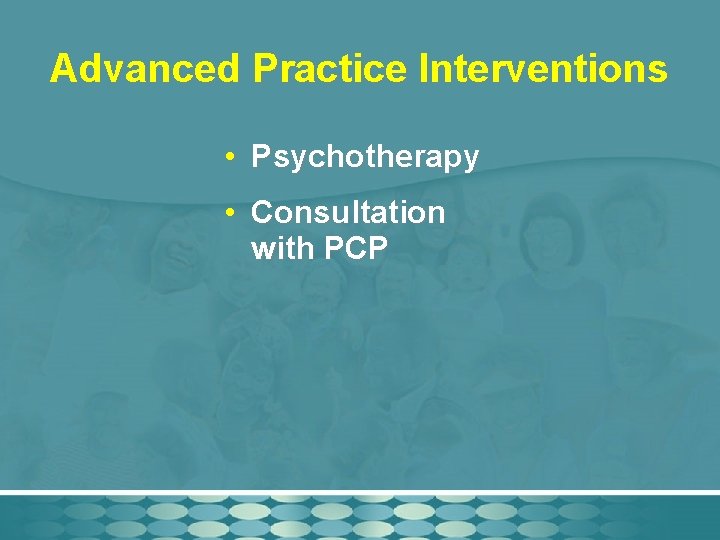 Advanced Practice Interventions

• Psychotherapy
• Consultation with PCP